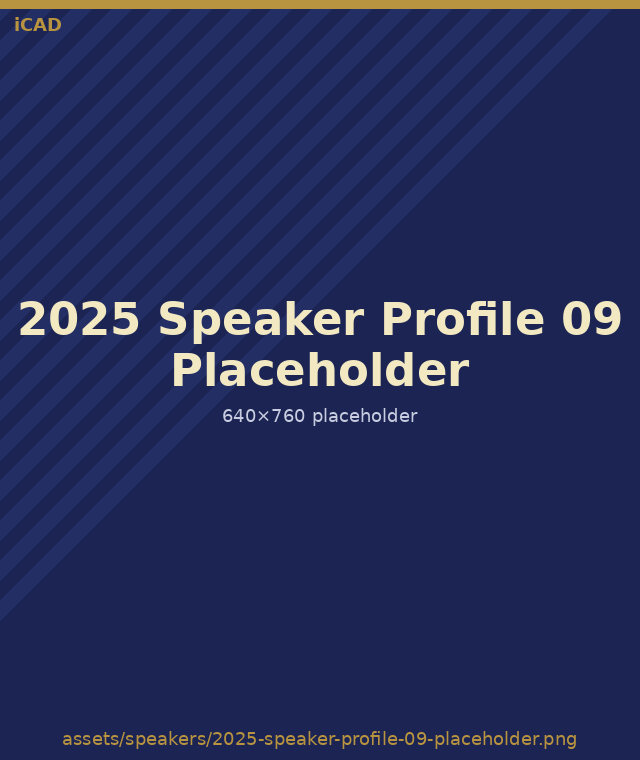 iCAD

2025 Speaker Profile 09 Placeholder

640×760 placeholder

assets/speakers/2025-speaker-profile-09-placeholder.png